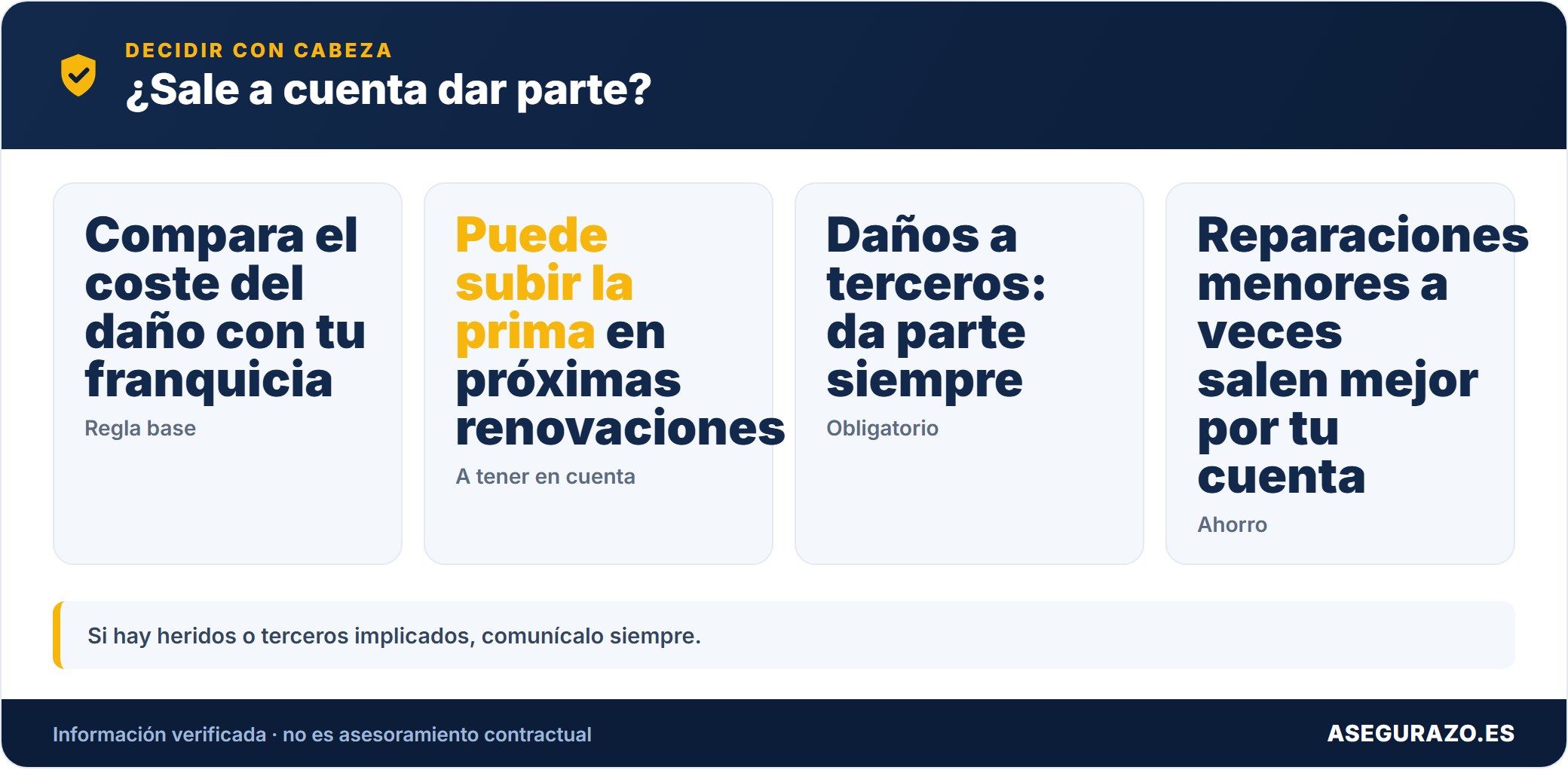 DECIDIR CON CABEZA
¿Sale a cuenta dar parte?

Compara el coste del daño con tu franquicia
Regla base

Puede subir la prima en próximas renovaciones
A tener en cuenta

Daños a terceros: da parte siempre
Obligatorio

Reparaciones menores a veces salen mejor por tu cuenta
Ahorro

Si hay heridos o terceros implicados, comunícalo siempre.

Información verificada · no es asesoramiento contractual
ASEGURAZO.ES